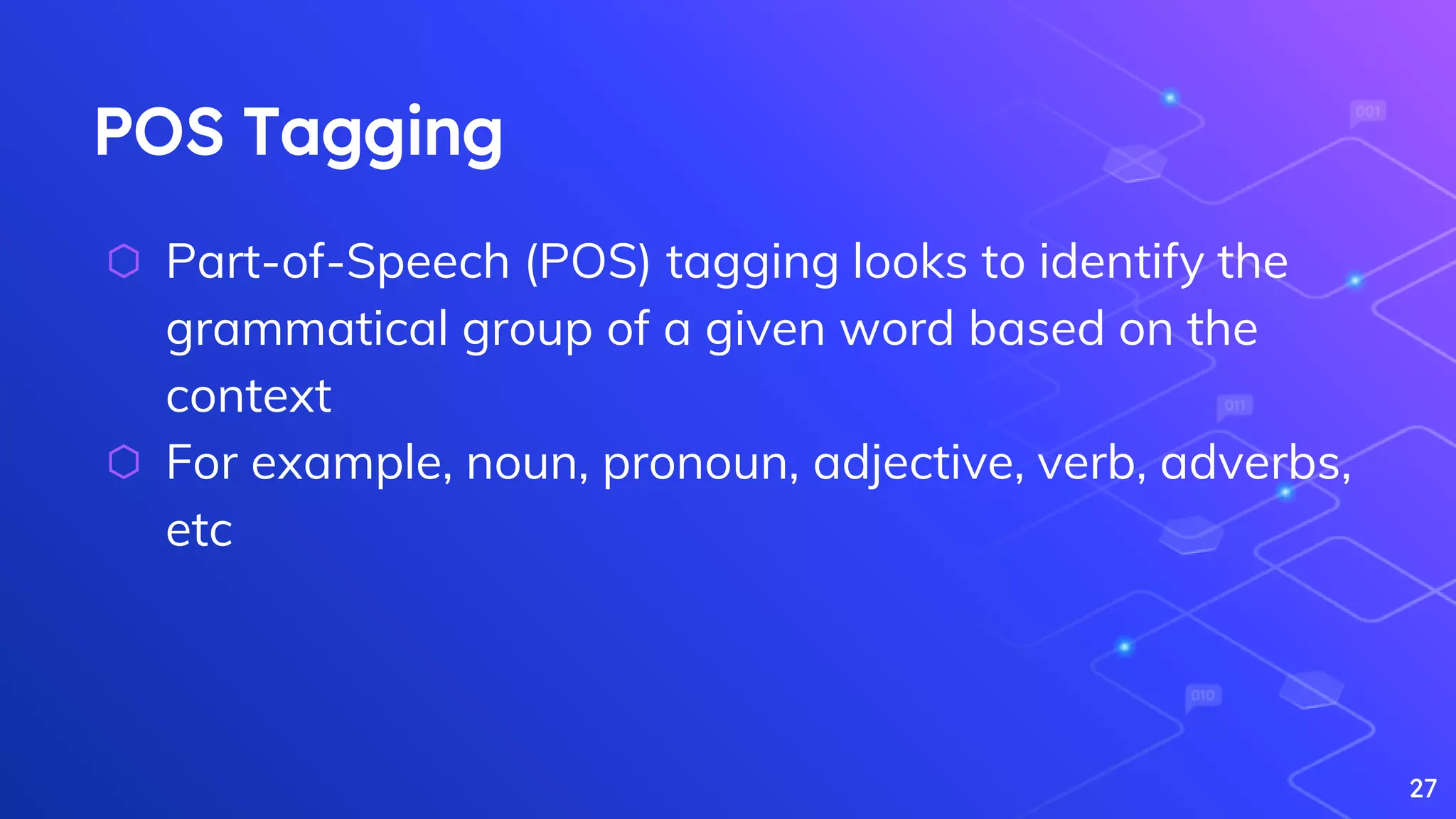 POS Tagging

Part-of-Speech (POS) tagging looks to identify the grammatical group of a given word based on the context

For example, noun, pronoun, adjective, verb, adverbs, etc

001

011

010

27